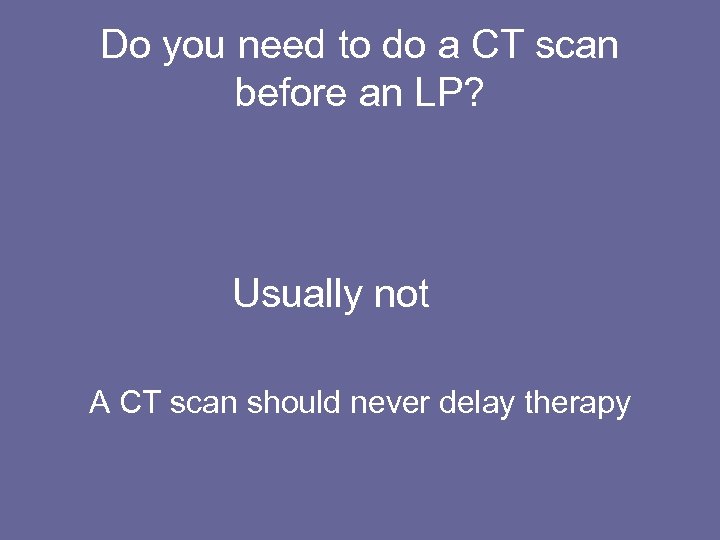 Do you need to do a CT scan before an LP?

Usually not

A CT scan should never delay therapy